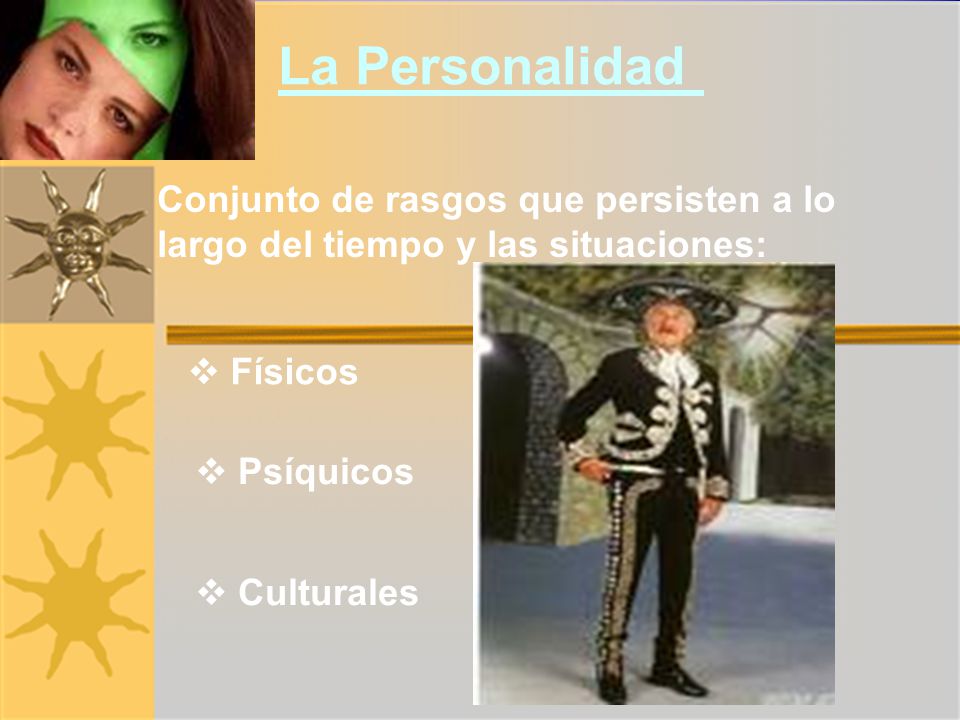 La Personalidad

Conjunto de rasgos que persisten a lo largo del tiempo y las situaciones:

❖ Físicos

❖ Psíquicos

❖ Culturales